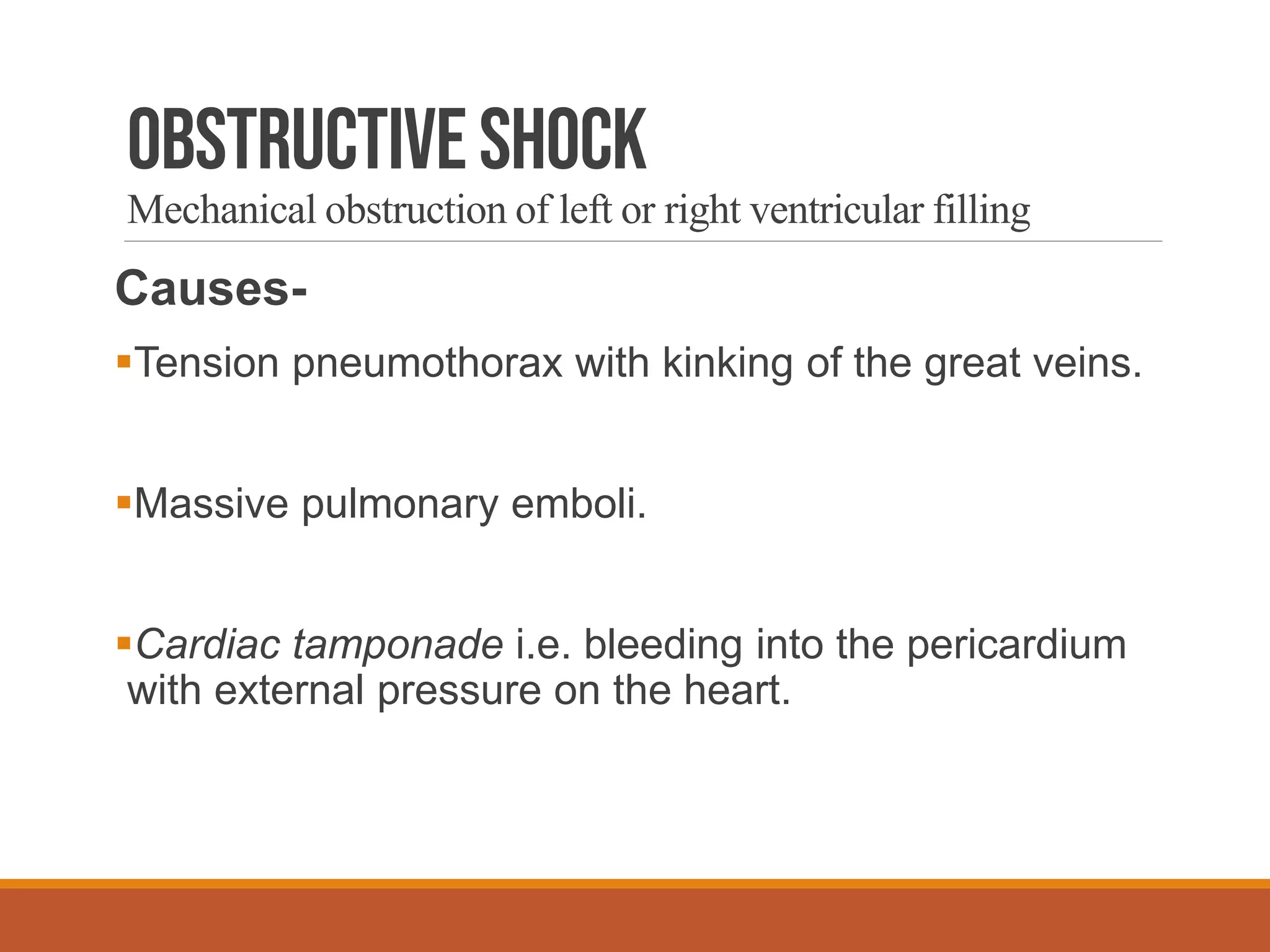 OBSTRUCTIVE SHOCK

Mechanical obstruction of left or right ventricular filling

Causes-

▪Tension pneumothorax with kinking of the great veins.

▪Massive pulmonary emboli.

▪Cardiac tamponade i.e. bleeding into the pericardium with external pressure on the heart.